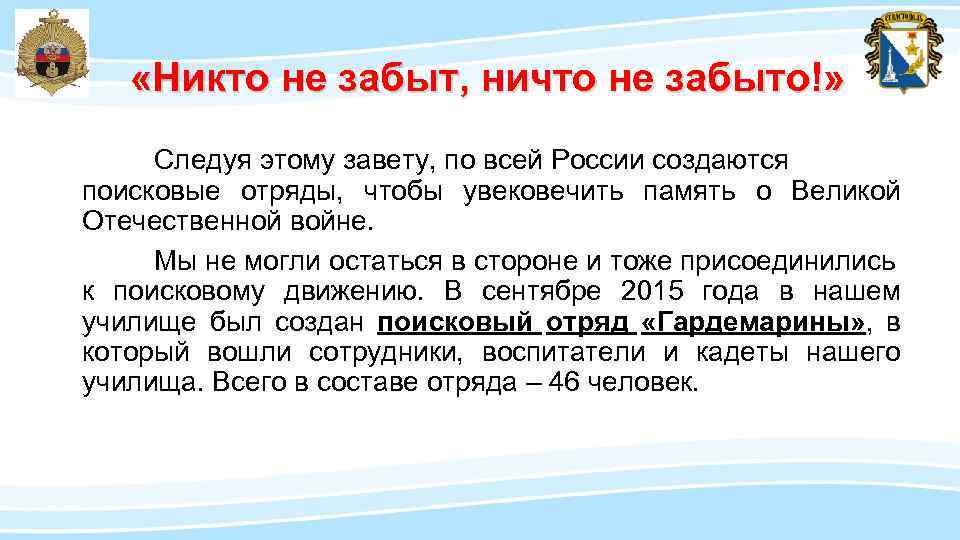 «Никто не забыт, ничто не забыто!»

Следуя этому завету, по всей России создаются поисковые отряды, чтобы увековечить память о Великой Отечественной войне.

Мы не могли остаться в стороне и тоже присоединились к поисковому движению. В сентябре 2015 года в нашем училище был создан поисковый отряд «Гардемарины», в который вошли сотрудники, воспитатели и кадеты нашего училища. Всего в составе отряда – 46 человек.